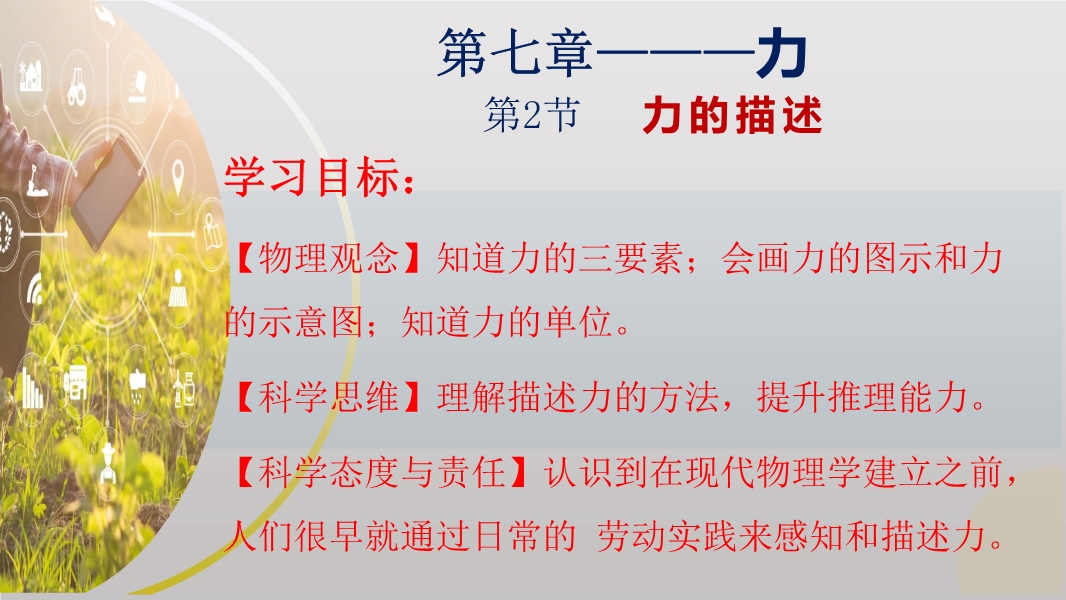 第七章———力

第2节　力的描述

学习目标：

【物理观念】知道力的三要素；会画力的图示和力的示意图；知道力的单位。

【科学思维】理解描述力的方法，提升推理能力。

【科学态度与责任】认识到在现代物理学建立之前，人们很早就通过日常的 劳动实践来感知和描述力。